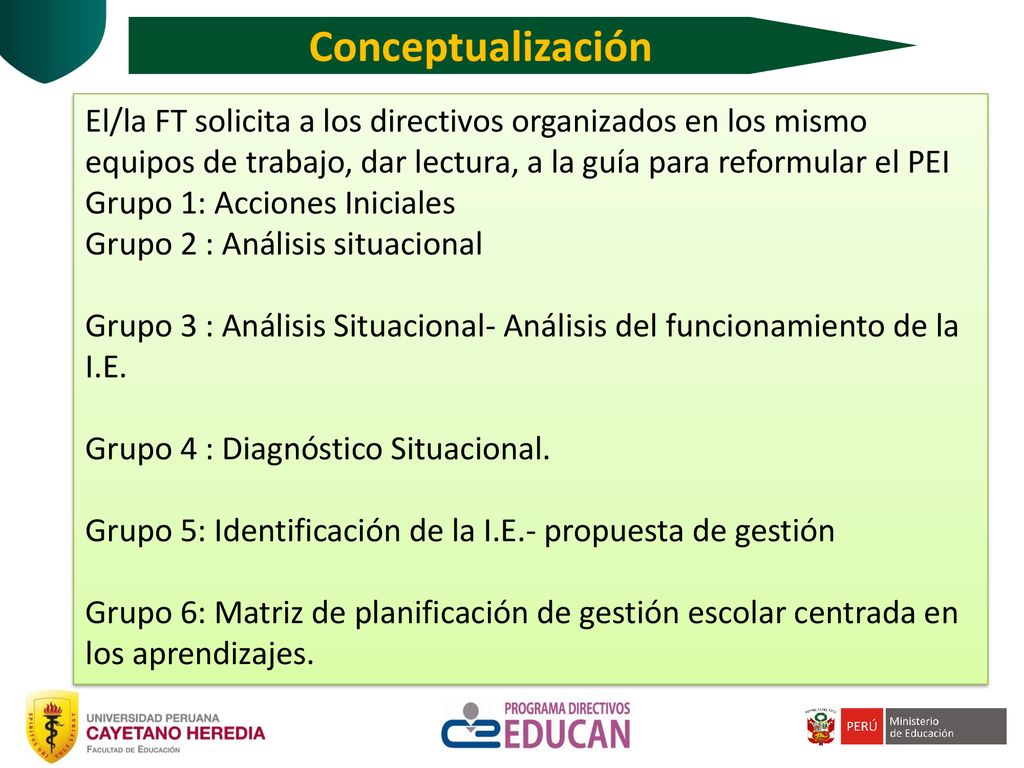 Conceptualización

El/la FT solicita a los directivos organizados en los mismo equipos de trabajo, dar lectura, a la guía para reformular el PEI
Grupo 1: Acciones Iniciales
Grupo 2 : Análisis situacional

Grupo 3 : Análisis Situacional- Análisis del funcionamiento de la I.E.

Grupo 4 : Diagnóstico Situacional.

Grupo 5: Identificación de la I.E.- propuesta de gestión

Grupo 6: Matriz de planificación de gestión escolar centrada en los aprendizajes.

UNIVERSIDAD PERUANA
CAYETANO HEREDIA
FACULTAD DE EDUCACIÓN

PROGRAMA DIRECTIVOS
EDUCAN

PERÚ Ministerio de Educación